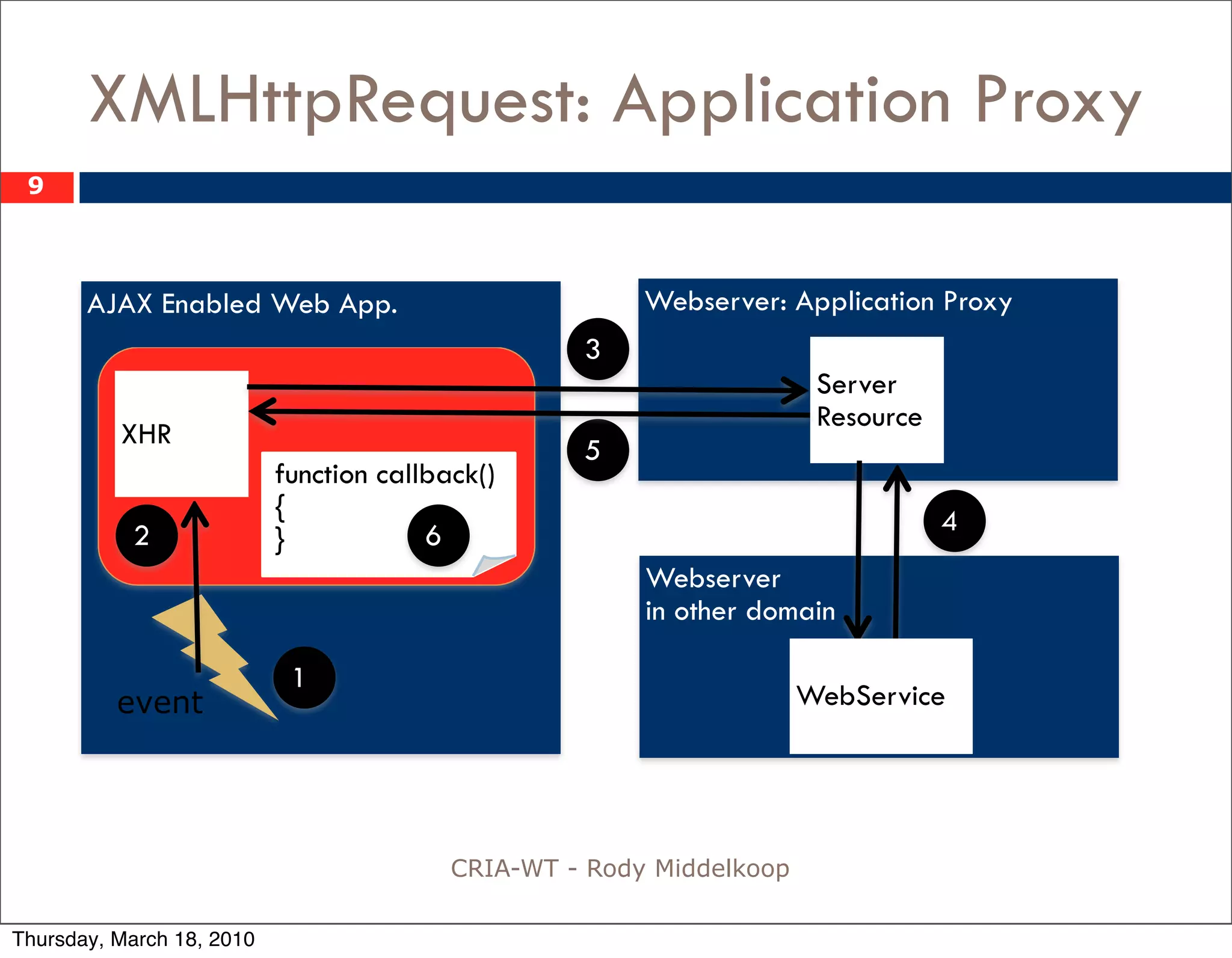 XMLHttpRequest: Application Proxy

9

AJAX Enabled Web App.

XHR

function callback()
{
}

2

6

event

1

3

5

Webserver: Application Proxy

Server Resource

4

Webserver in other domain

WebService

CRIA-WT - Rody Middelkoop

Thursday, March 18, 2010